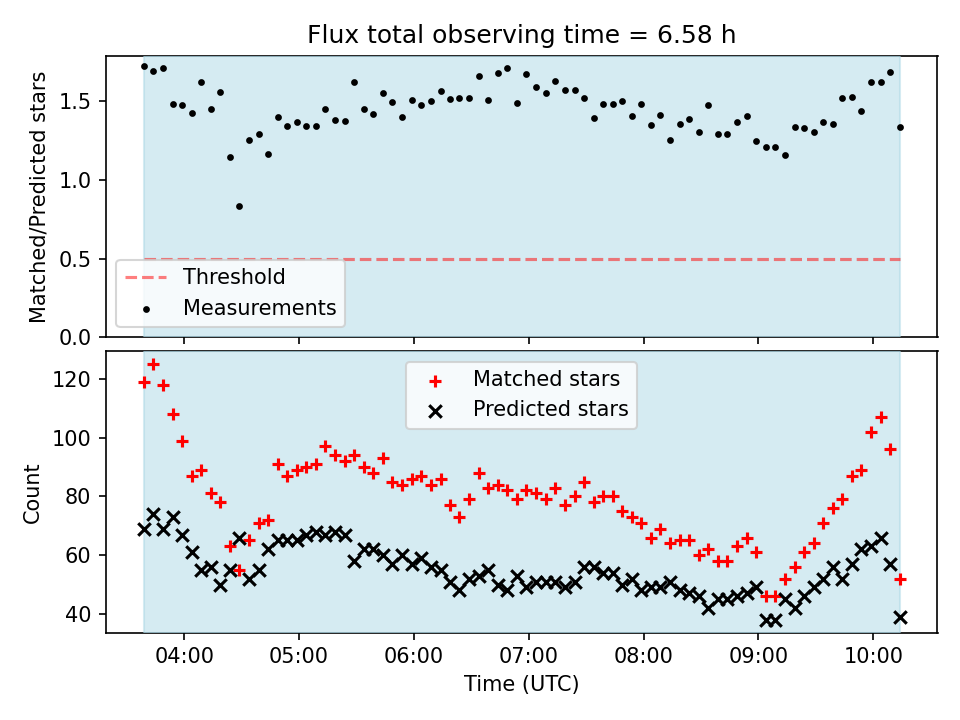 Flux total observing time = 6.58 h

Matched/Predicted stars

1.5
1.0
0.5
0.0

Threshold
Measurements

Count

120
100
80
60
40

Matched stars
Predicted stars

04:00
05:00
06:00
07:00
08:00
09:00
10:00

Time (UTC)